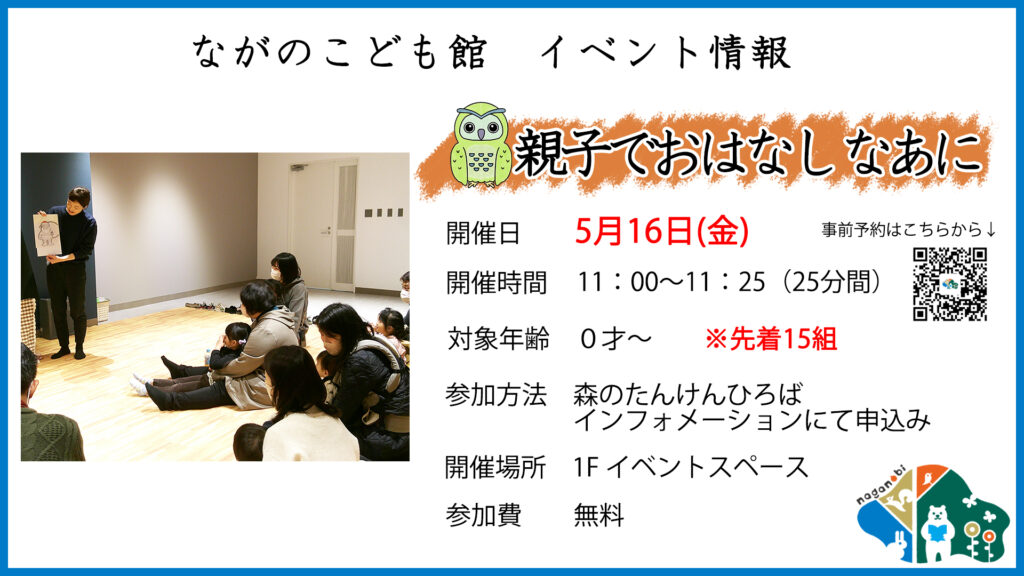 ながのこども館　イベント情報

親子でおはなしなあに

開催日　5月16日(金)

事前予約はこちらから↓

開催時間　11：00～11：25（25分間）

対象年齢　０才～　※先着15組

参加方法　森のたんけんひろば インフォメーションにて申込み

開催場所　1F イベントスペース

参加費　無料

naganobi